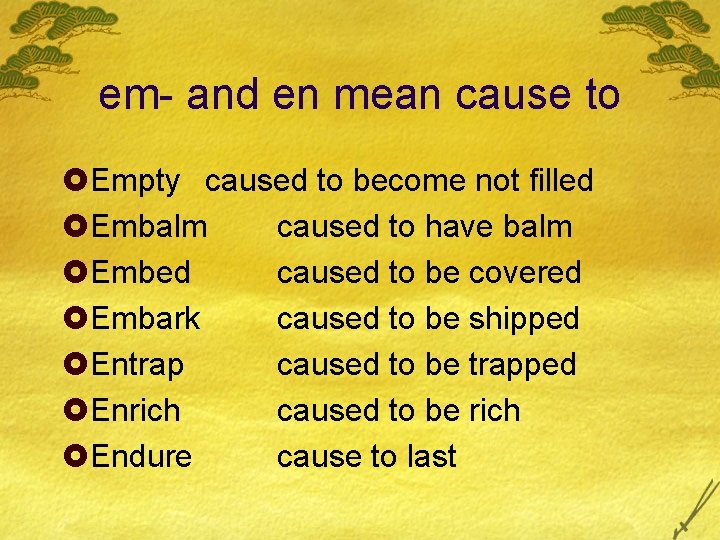 em- and en mean cause to

Empty caused to become not filled
Embalm caused to have balm
Embed caused to be covered
Embark caused to be shipped
Entrap caused to be trapped
Enrich caused to be rich
Endure cause to last